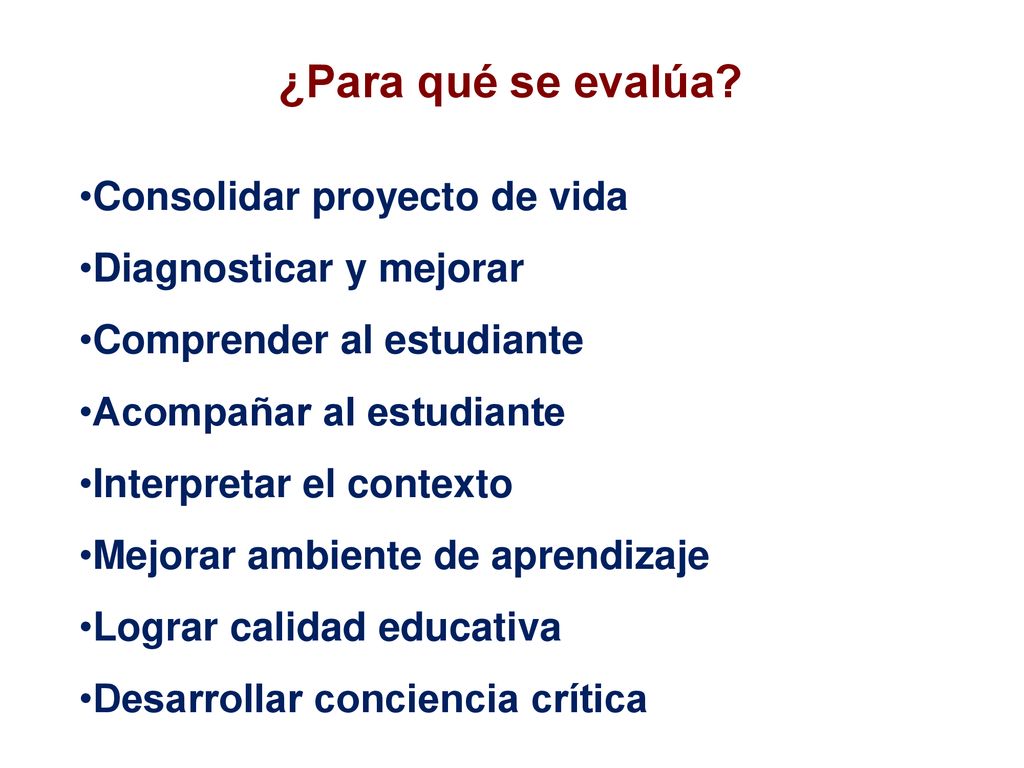 ¿Para qué se evalúa?

•Consolidar proyecto de vida
•Diagnosticar y mejorar
•Comprender al estudiante
•Acompañar al estudiante
•Interpretar el contexto
•Mejorar ambiente de aprendizaje
•Lograr calidad educativa
•Desarrollar conciencia crítica